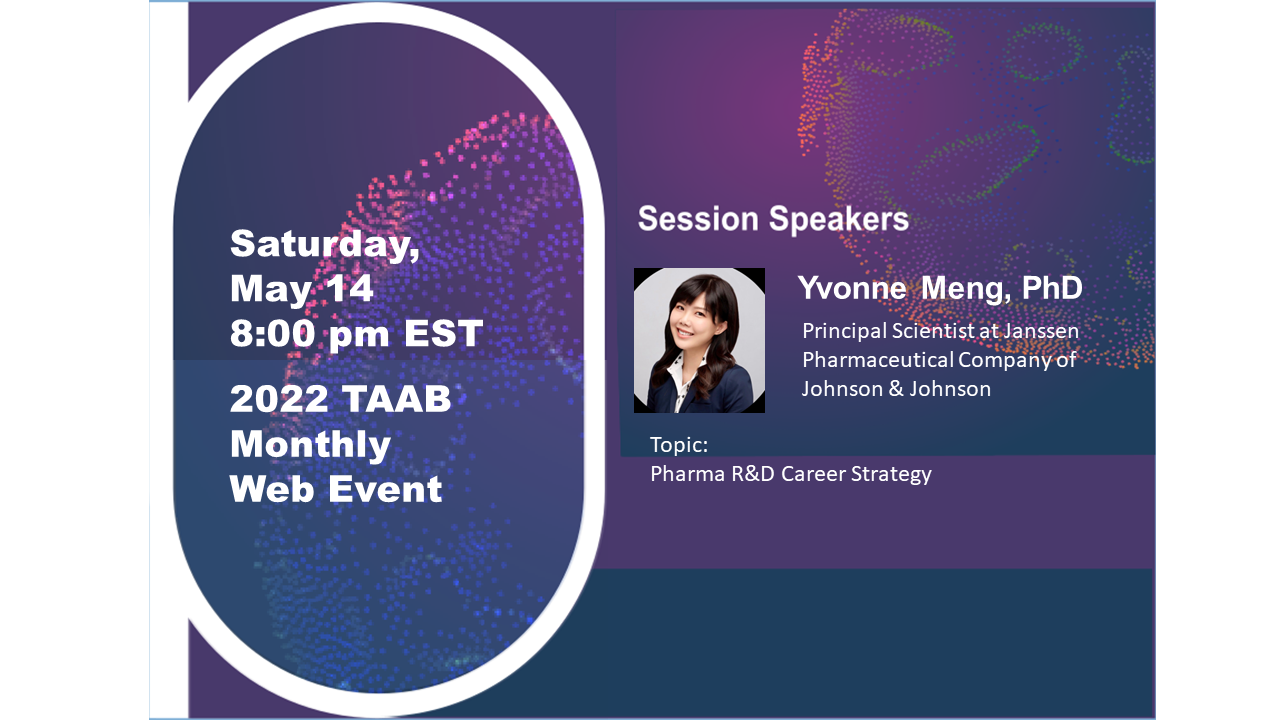 Saturday, May 14 8:00 pm EST

2022 TAAB Monthly Web Event

Session Speakers

Yvonne Meng, PhD

Principal Scientist at Janssen Pharmaceutical Company of Johnson & Johnson

Topic:
Pharma R&D Career Strategy